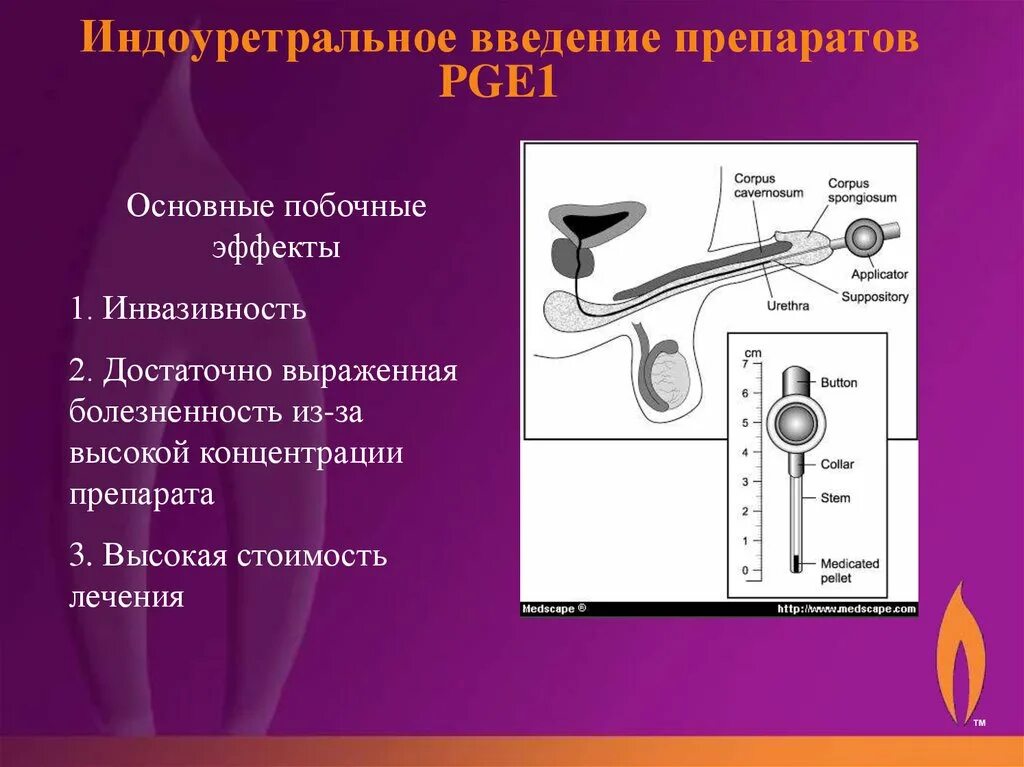 Индоуретральное введение препаратов PGE1

Основные побочные эффекты

1. Инвазивность

2. Достаточно выраженная болезненность из-за высокой концентрации препарата

3. Высокая стоимость лечения

Corpus cavernosum
Corpus spongiosum
Applicator
Suppository
Urethra

cm
7
6
5
4
3
2
1
0
Button
Collar
Stem
Medicated pellet

Medscape ®
http://www.medscape.com

TM